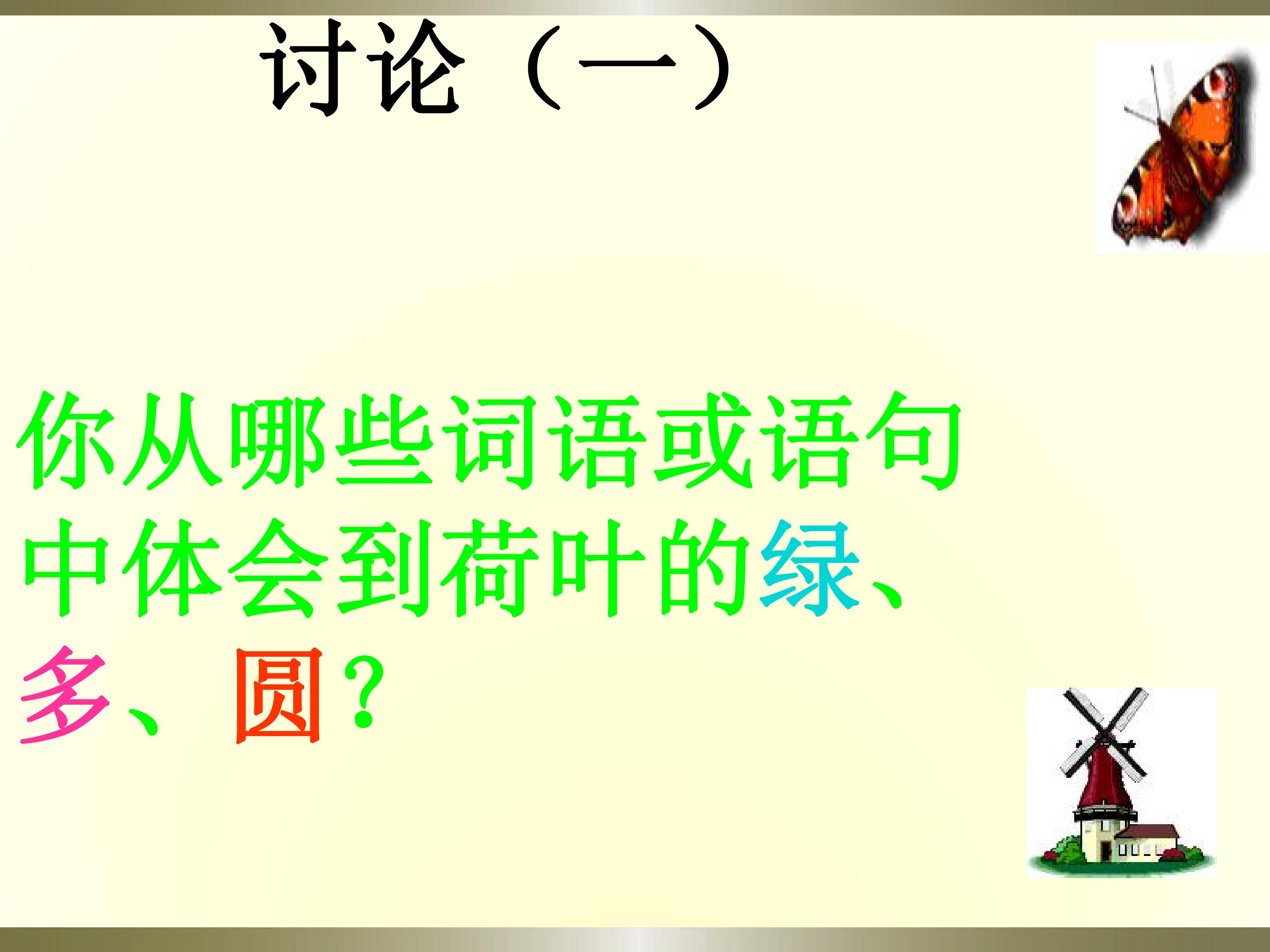 讨论（一）

你从哪些词语或语句中体会到荷叶的绿、多、圆？